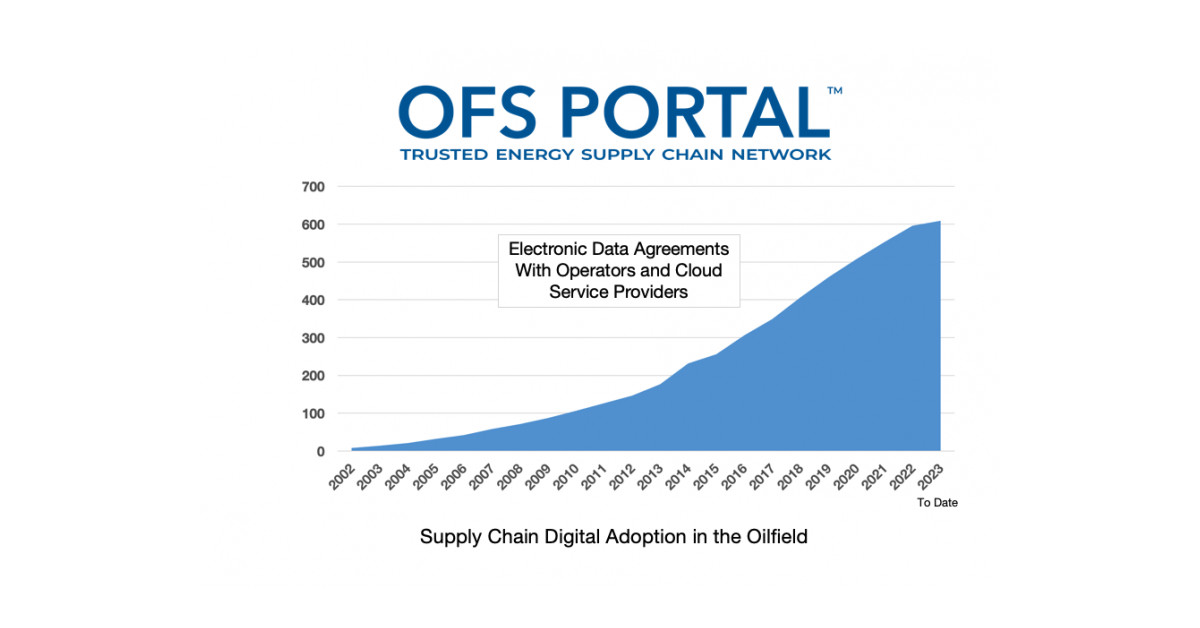 OFS PORTAL™
TRUSTED ENERGY SUPPLY CHAIN NETWORK

700
600
500
400
300
200
100
0

Electronic Data Agreements With Operators and Cloud Service Providers

2002 2003 2004 2005 2006 2007 2008 2009 2010 2011 2012 2013 2014 2015 2016 2017 2018 2019 2020 2021 2022 2023
To Date

Supply Chain Digital Adoption in the Oilfield